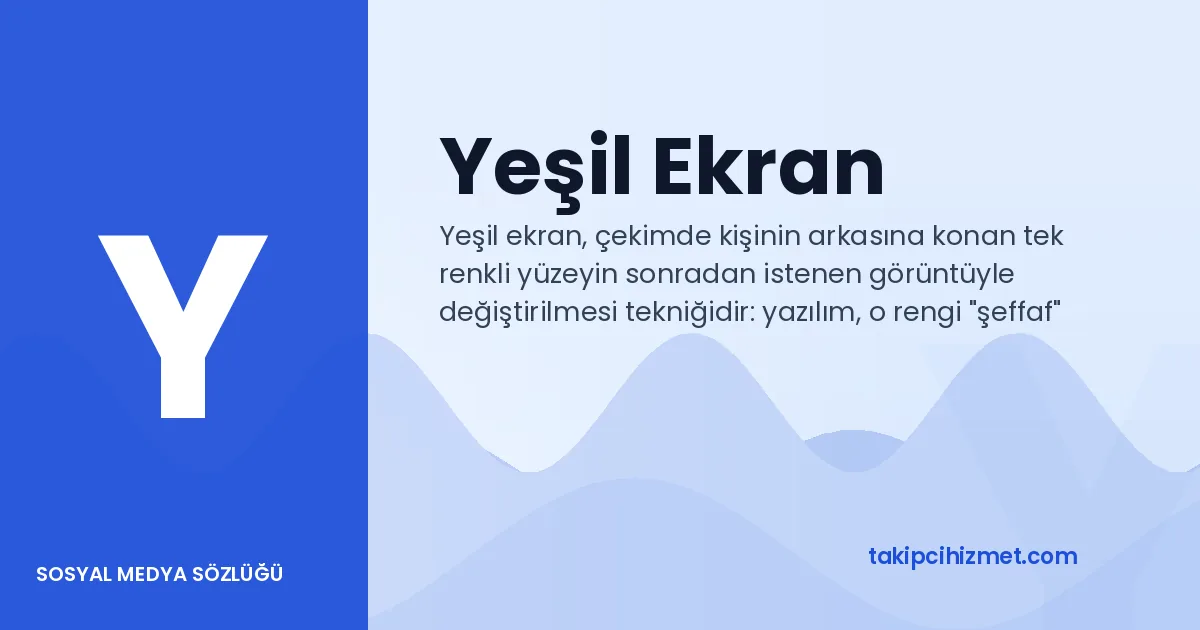 Y

SOSYAL MEDYA SÖZLÜĞÜ

Yeşil Ekran

Yeşil ekran, çekimde kişinin arkasına konan tek renkli yüzeyin sonradan istenen görüntüyle değiştirilmesi tekniğidir: yazılım, o rengi "şeffaf"

takipcihizmet.com